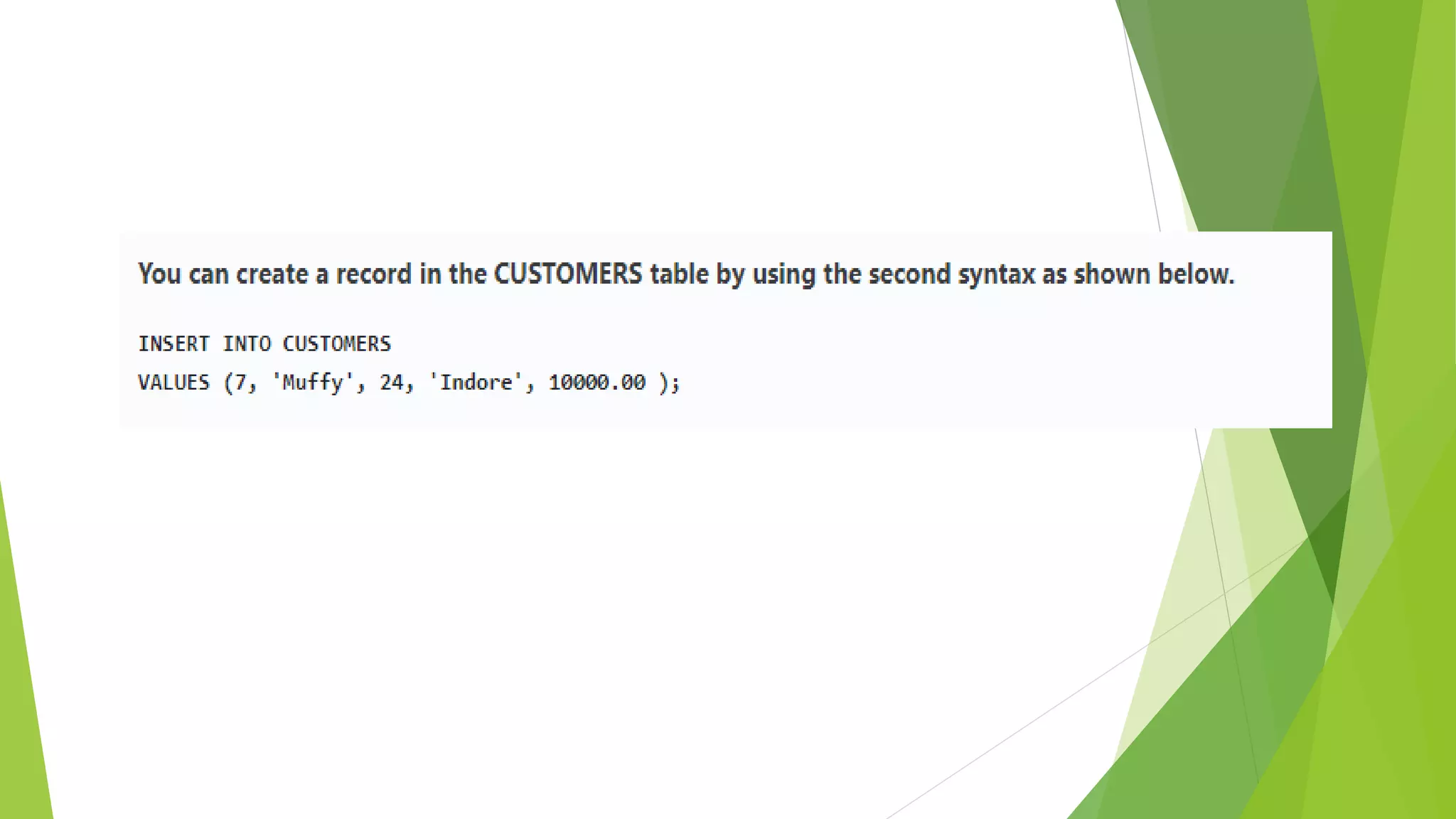 You can create a record in the CUSTOMERS table by using the second syntax as shown below.

INSERT INTO CUSTOMERS
VALUES (7, 'Muffy', 24, 'Indore', 10000.00 );